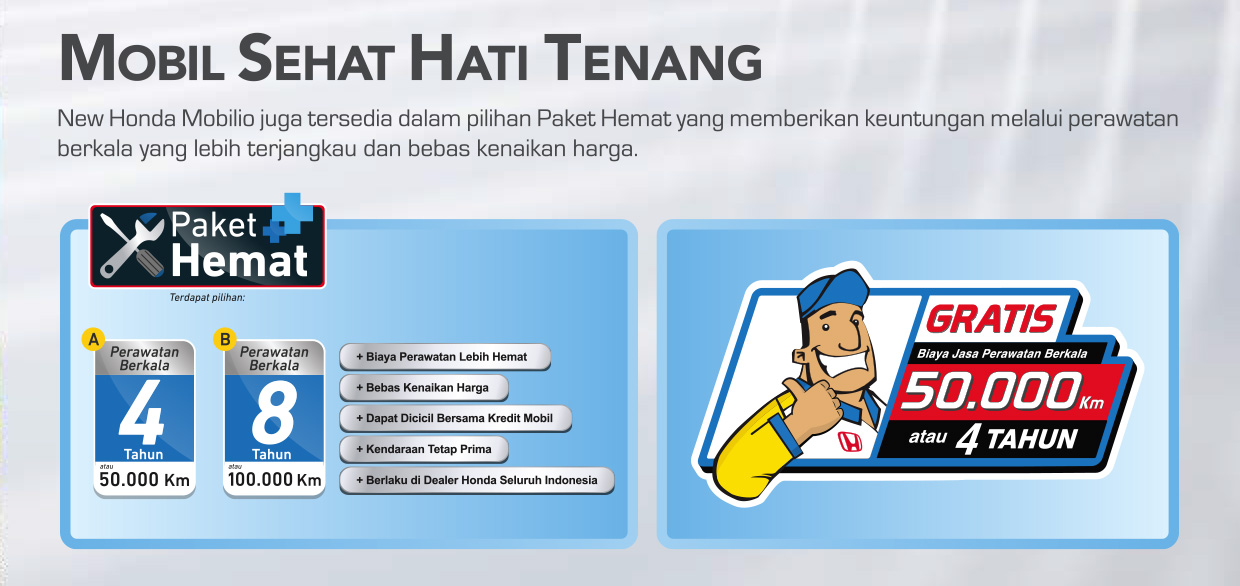 MOBIL SEHAT HATI TENANG

New Honda Mobilio juga tersedia dalam pilihan Paket Hemat yang memberikan keuntungan melalui perawatan berkala yang lebih terjangkau dan bebas kenaikan harga.

Paket Hemat

Terdapat pilihan:

A
Perawatan Berkala
4
Tahun
atau
50.000 Km

B
Perawatan Berkala
8
Tahun
atau
100.000 Km

+ Biaya Perawatan Lebih Hemat
+ Bebas Kenaikan Harga
+ Dapat Dicicil Bersama Kredit Mobil
+ Kendaraan Tetap Prima
+ Berlaku di Dealer Honda Seluruh Indonesia

GRATIS
Biaya Jasa Perawatan Berkala
50.000 Km
atau 4 TAHUN